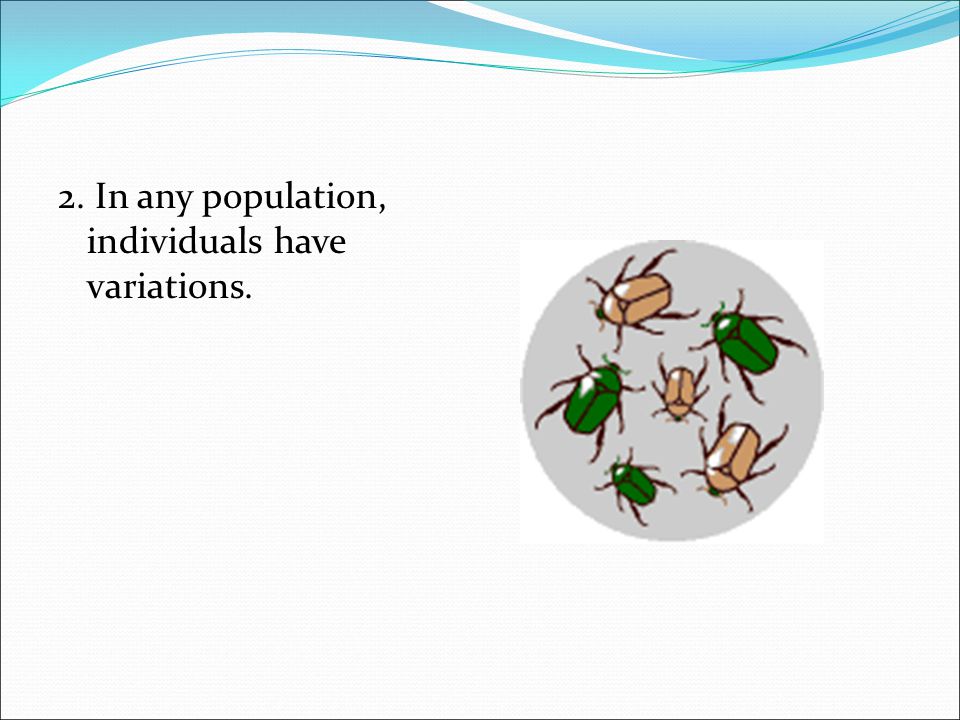 2. In any population, individuals have variations.